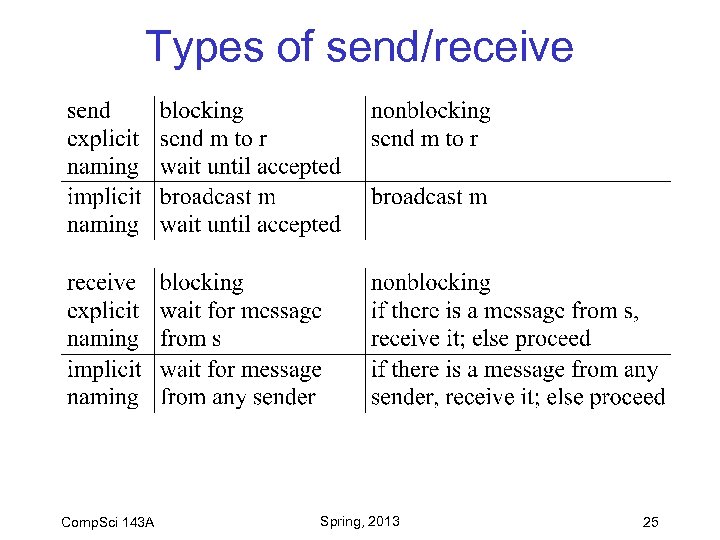 Types of send/receive

| send | blocking | nonblocking |
|---|---|---|
| explicit naming | send m to r wait until accepted | send m to r |
| implicit naming | broadcast m wait until accepted | broadcast m |

| receive | blocking | nonblocking |
|---|---|---|
| explicit naming | wait for message from s | if there is a message from s, receive it; else proceed |
| implicit naming | wait for message from any sender | if there is a message from any sender, receive it; else proceed |

CompSci 143A

Spring, 2013

25